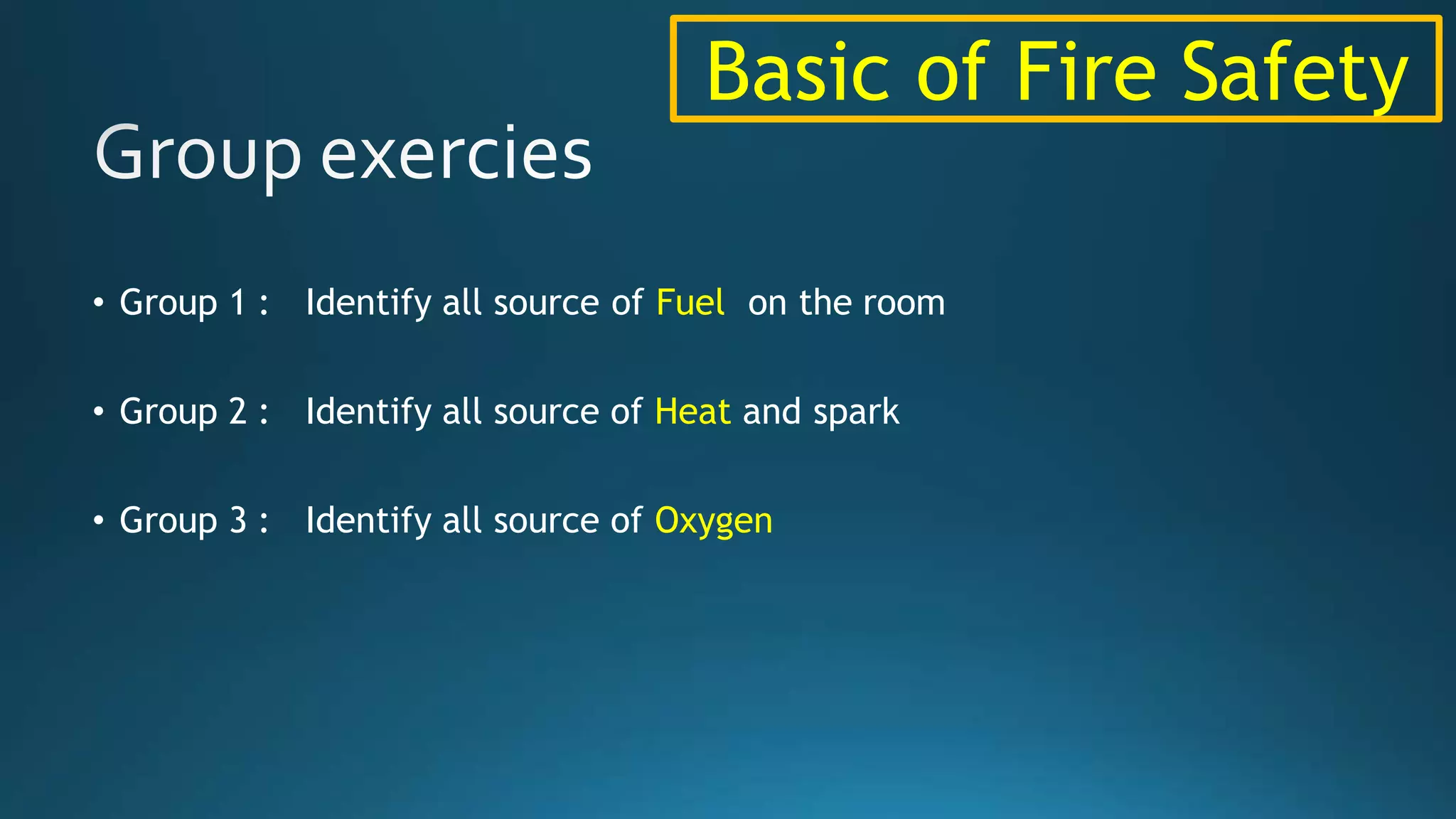 Basic of Fire Safety

Group exercies

• Group 1 : Identify all source of Fuel on the room

• Group 2 : Identify all source of Heat and spark

• Group 3 : Identify all source of Oxygen